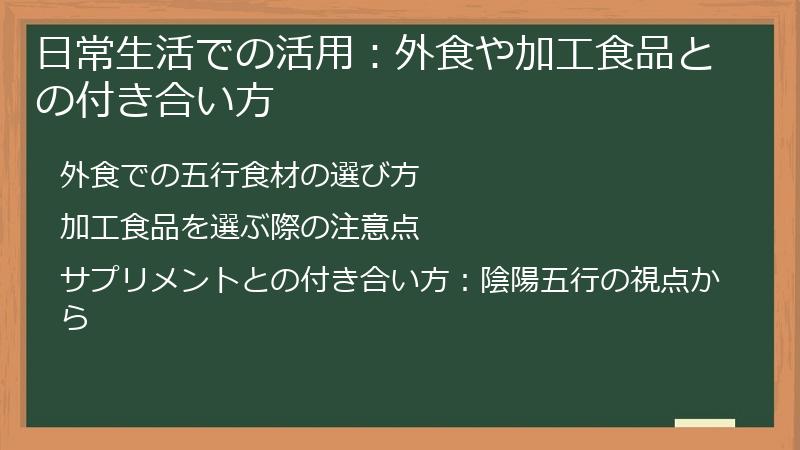 日常生活での活用：外食や加工食品との付き合い方

外食での五行食材の選び方

加工食品を選ぶ際の注意点

サプリメントとの付き合い方：陰陽五行の視点から